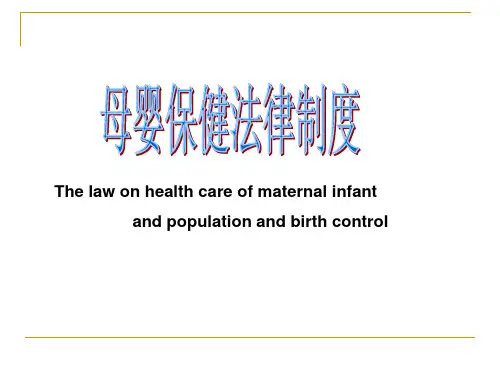 母婴保健法律制度

The law on health care of maternal infant and population and birth control